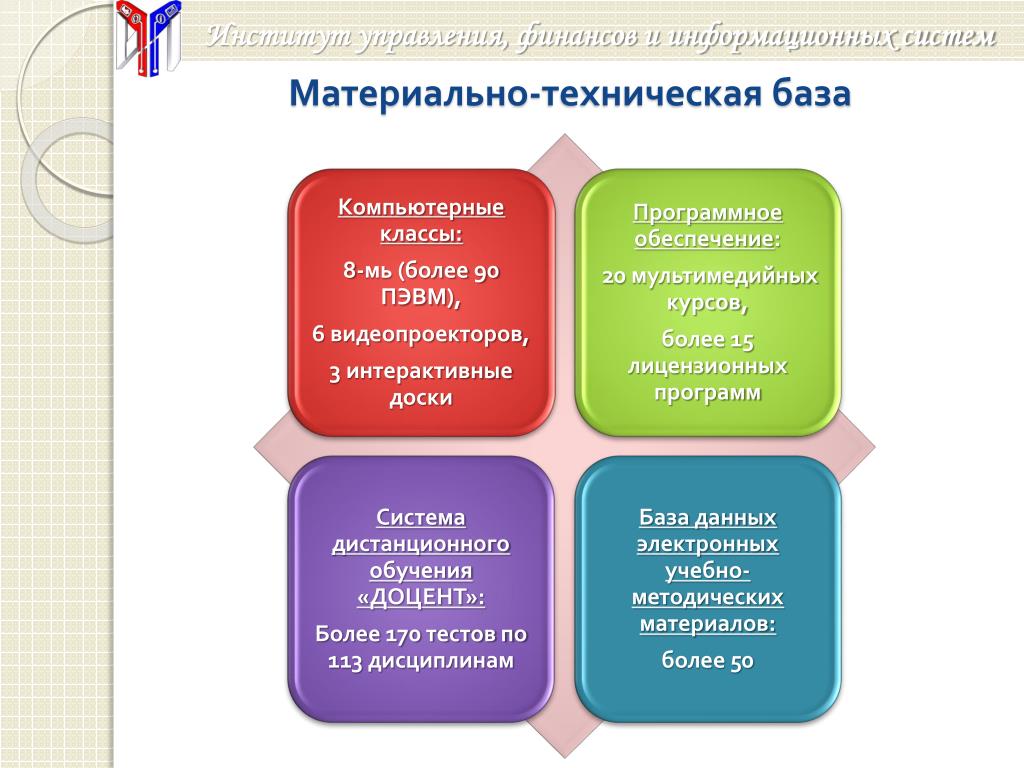 Институт управления, финансов и информационных систем

Материально-техническая база

Компьютерные классы:

8-мь (более 90 ПЭВМ),

6 видеопроекторов,

3 интерактивные доски

Программное обеспечение:

20 мультимедийных курсов,

более 15 лицензионных программ

Система дистанционного обучения «ДОЦЕНТ»:

Более 170 тестов по 113 дисциплинам

База данных электронных учебно-методических материалов:

более 50